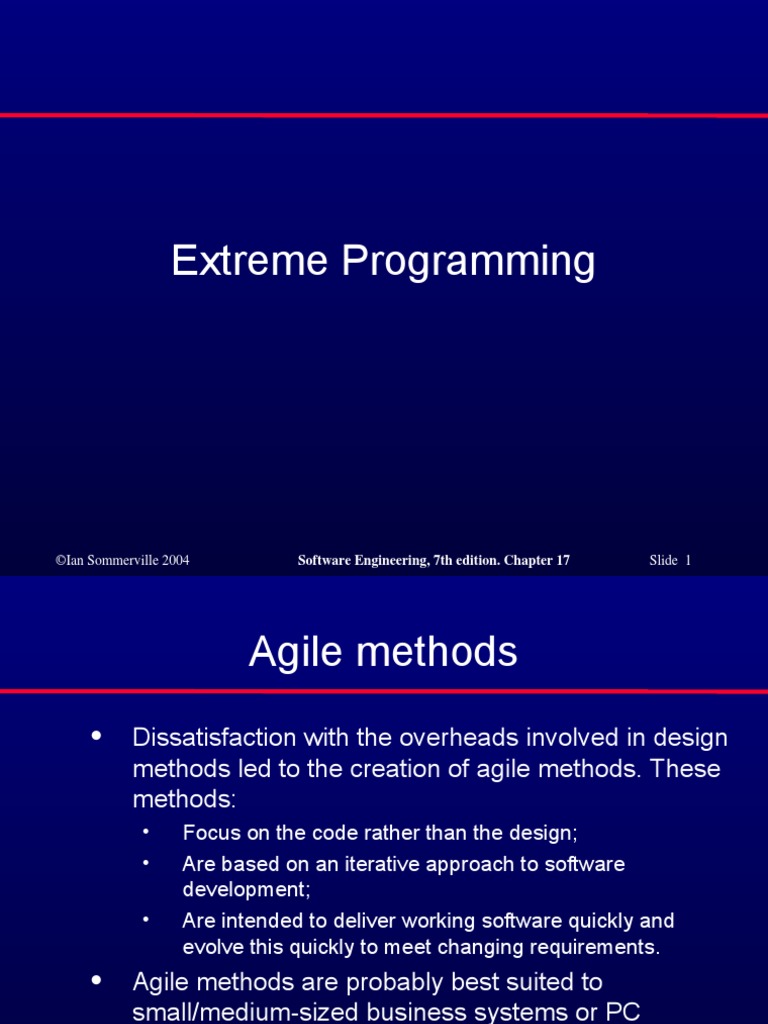 Extreme Programming

©Ian Sommerville 2004 Software Engineering, 7th edition. Chapter 17 Slide 1

Agile methods

• Dissatisfaction with the overheads involved in design methods led to the creation of agile methods. These methods:
  • Focus on the code rather than the design;
  • Are based on an iterative approach to software development;
  • Are intended to deliver working software quickly and evolve this quickly to meet changing requirements.
• Agile methods are probably best suited to small/medium-sized business systems or PC